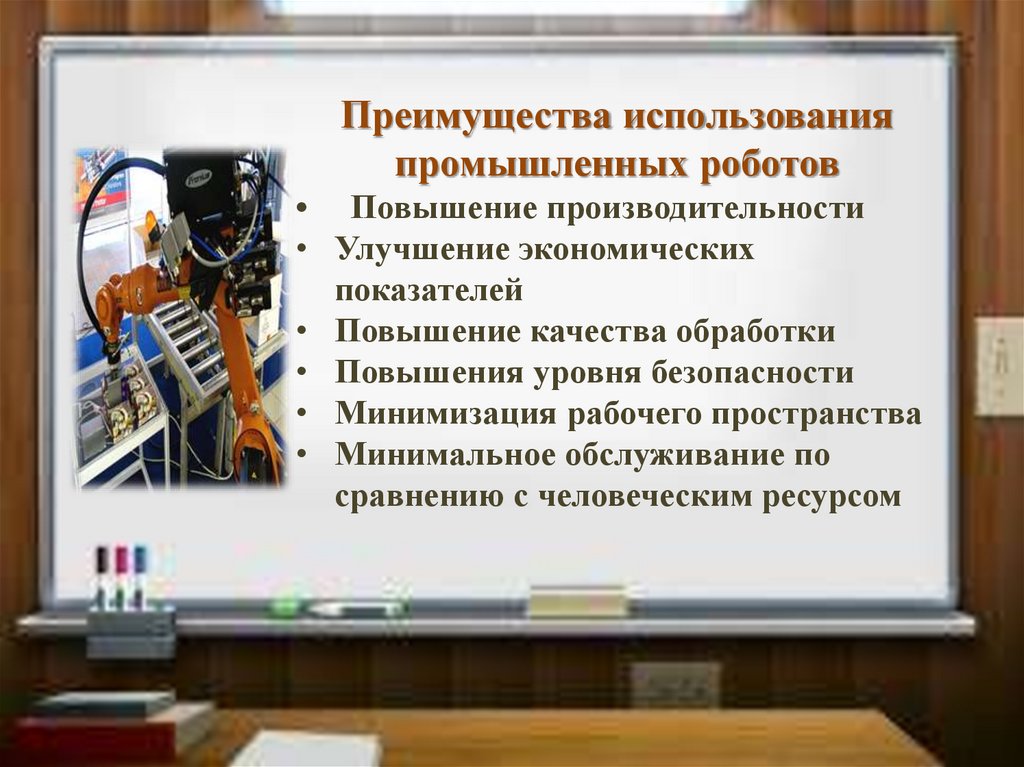 Преимущества использования промышленных роботов

• Повышение производительности
• Улучшение экономических показателей
• Повышение качества обработки
• Повышения уровня безопасности
• Минимизация рабочего пространства
• Минимальное обслуживание по сравнению с человеческим ресурсом